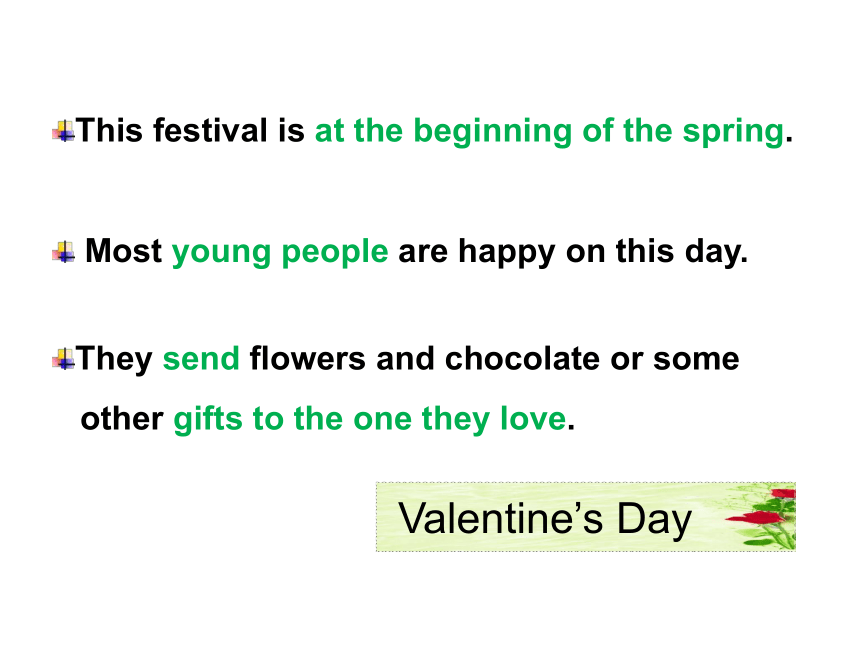 This festival is at the beginning of the spring.

Most young people are happy on this day.

They send flowers and chocolate or some other gifts to the one they love.

Valentine’s Day